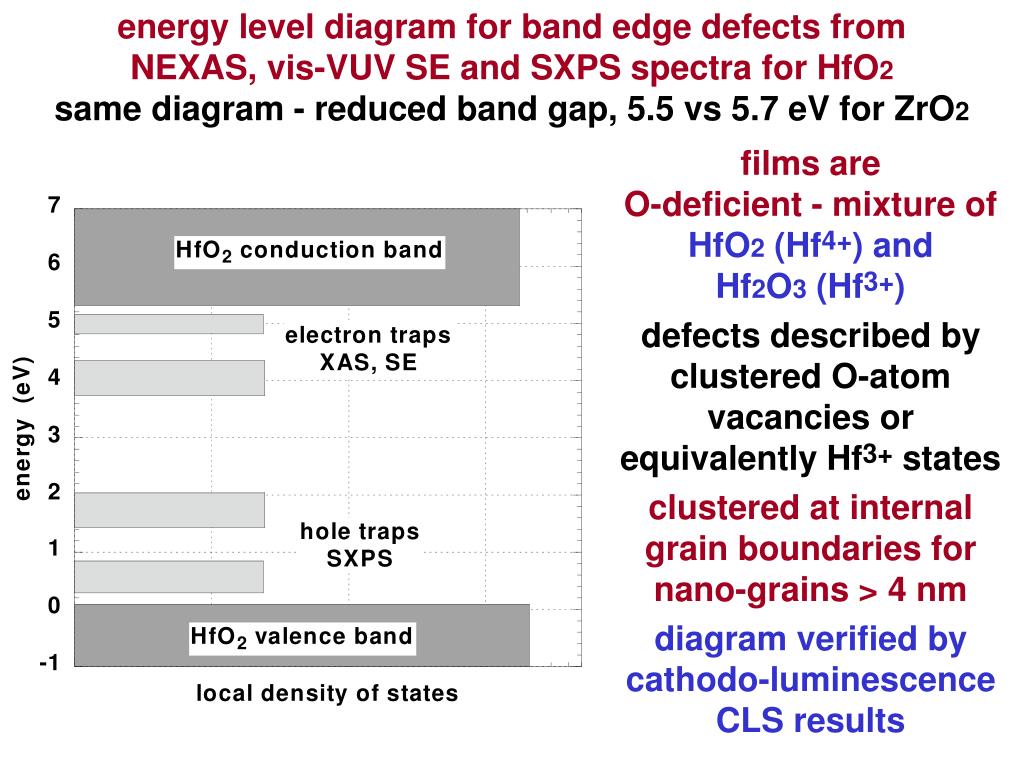 energy level diagram for band edge defects from NEXAS, vis-VUV SE and SXPS spectra for $HfO_2$
same diagram - reduced band gap, 5.5 vs 5.7 eV for $ZrO_2$

7
6
5
4
3
2
1
0
-1

energy (eV)

$HfO_2$ conduction band

electron traps
XAS, SE

hole traps
SXPS

$HfO_2$ valence band

local density of states

films are
O-deficient - mixture of
$HfO_2$ ($Hf^{4+}$) and
$Hf_2O_3$ ($Hf^{3+}$)

defects described by clustered O-atom vacancies or equivalently $Hf^{3+}$ states

clustered at internal grain boundaries for nano-grains > 4 nm

diagram verified by cathodo-luminescence CLS results